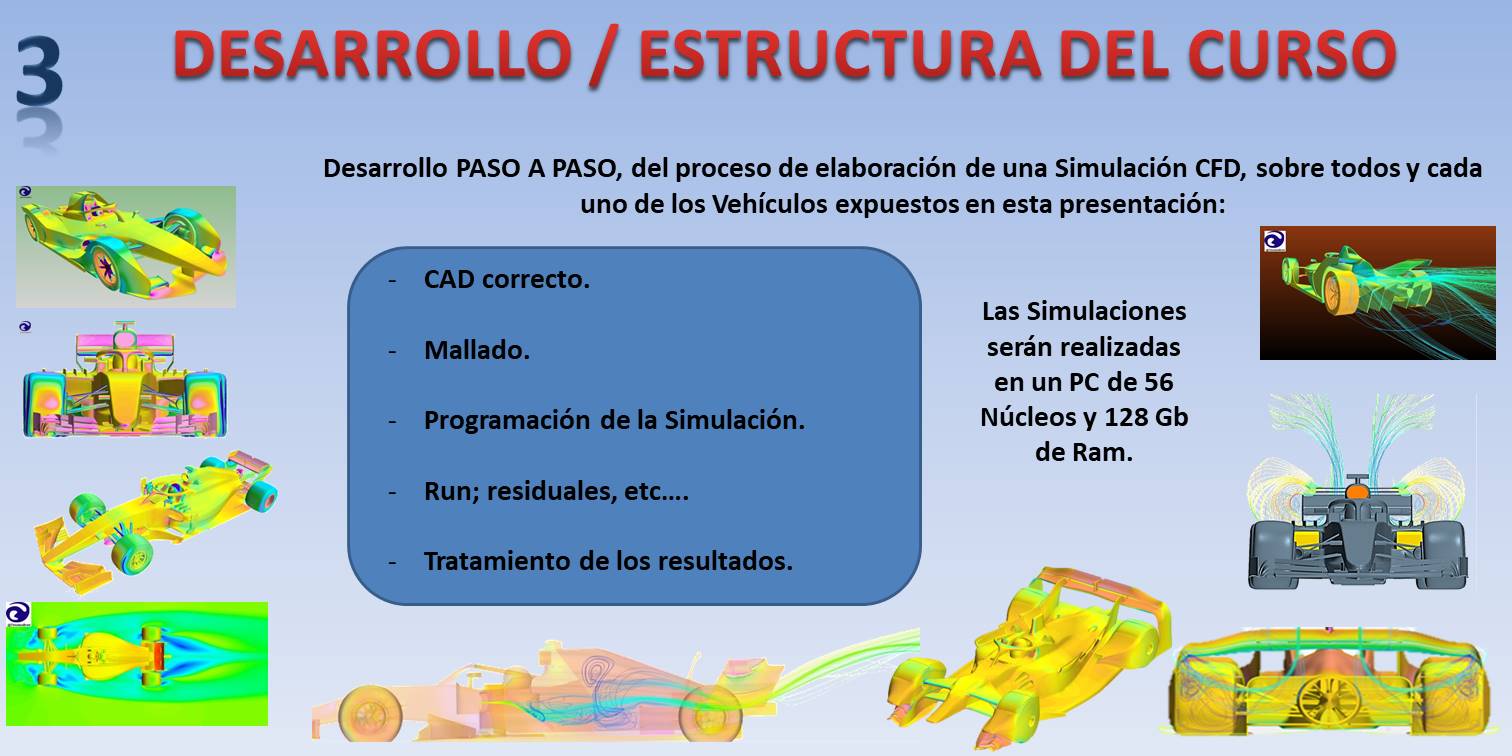 3

DESARROLLO / ESTRUCTURA DEL CURSO

Desarrollo PASO A PASO, del proceso de elaboración de una Simulación CFD, sobre todos y cada uno de los Vehículos expuestos en esta presentación:

- CAD correcto.
- Mallado.
- Programación de la Simulación.
- Run; residuales, etc….
- Tratamiento de los resultados.

Las Simulaciones serán realizadas en un PC de 56 Núcleos y 128 Gb de Ram.